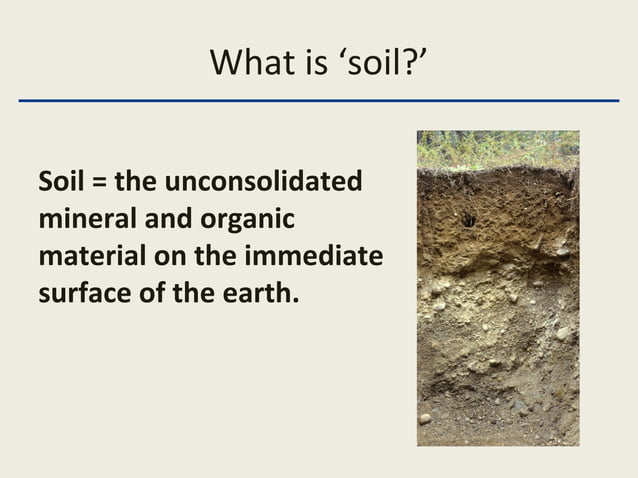 What is ‘soil?’

Soil = the unconsolidated mineral and organic material on the immediate surface of the earth.